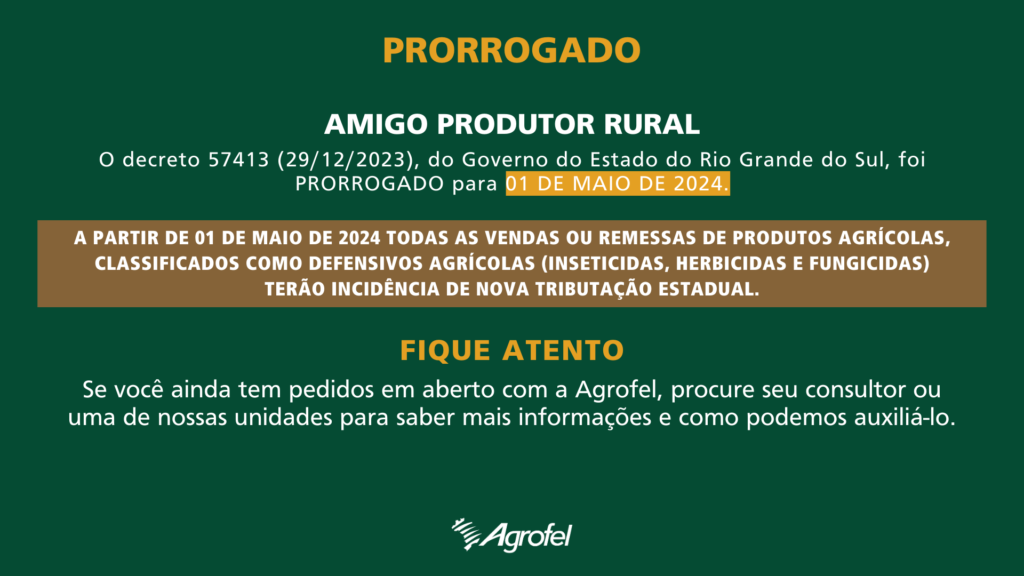 PRORROGADO

AMIGO PRODUTOR RURAL

O decreto 57413 (29/12/2023), do Governo do Estado do Rio Grande do Sul, foi PRORROGADO para 01 DE MAIO DE 2024.

A PARTIR DE 01 DE MAIO DE 2024 TODAS AS VENDAS OU REMESSAS DE PRODUTOS AGRÍCOLAS, CLASSIFICADOS COMO DEFENSIVOS AGRÍCOLAS (INSETICIDAS, HERBICIDAS E FUNGICIDAS) TERÃO INCIDÊNCIA DE NOVA TRIBUTAÇÃO ESTADUAL.

FIQUE ATENTO

Se você ainda tem pedidos em aberto com a Agrofel, procure seu consultor ou uma de nossas unidades para saber mais informações e como podemos auxiliá-lo.

Agrofel